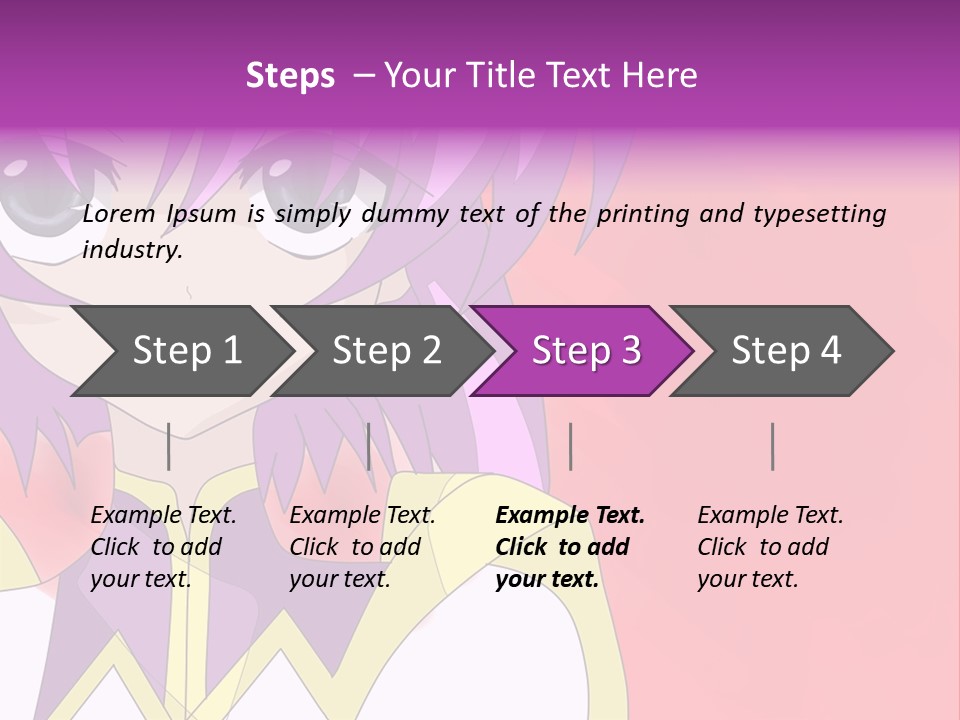 Steps – Your Title Text Here

Lorem Ipsum is simply dummy text of the printing and typesetting industry.

Step 1

Step 2

Step 3

Step 4

Example Text. Click to add your text.

Example Text. Click to add your text.

Example Text. Click to add your text.

Example Text. Click to add your text.